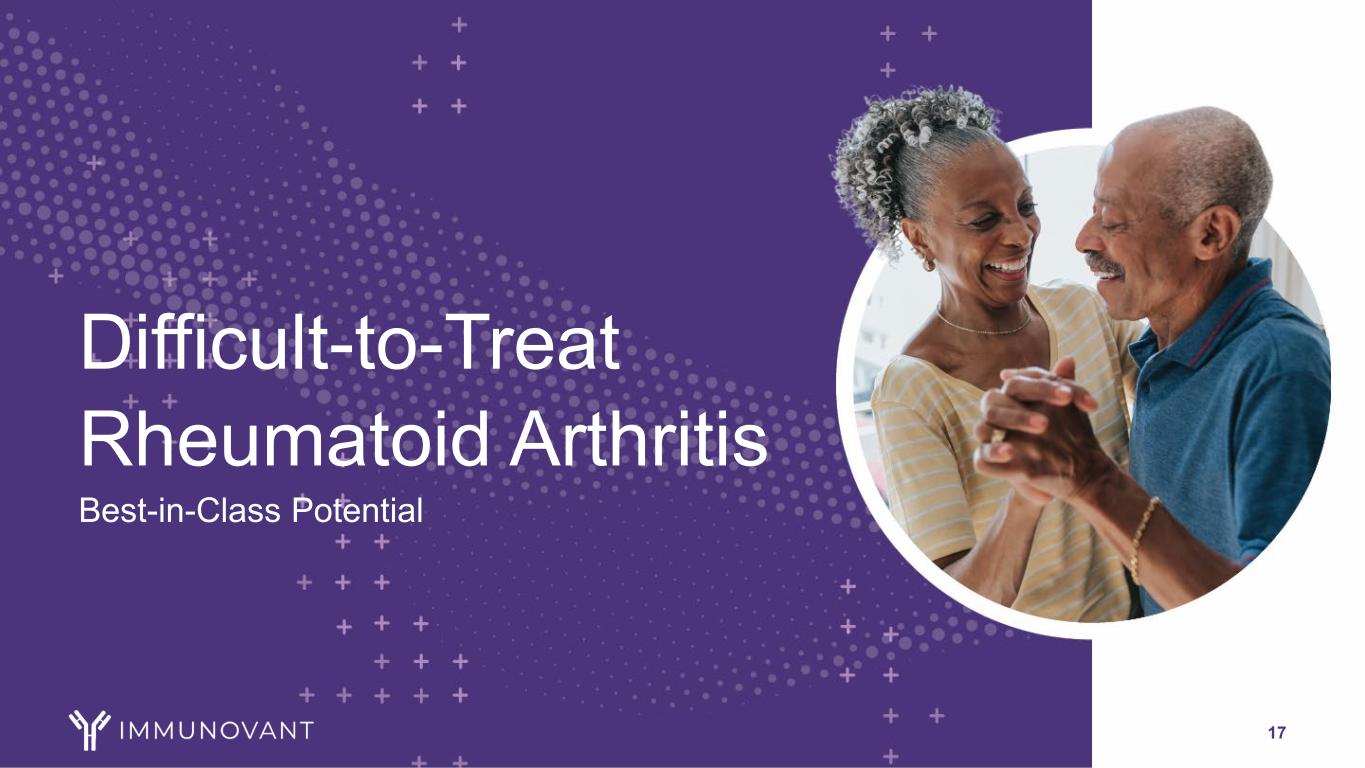 Difficult-to-Treat Rheumatoid Arthritis

Best-in-Class Potential

IMMUNOVANT

17